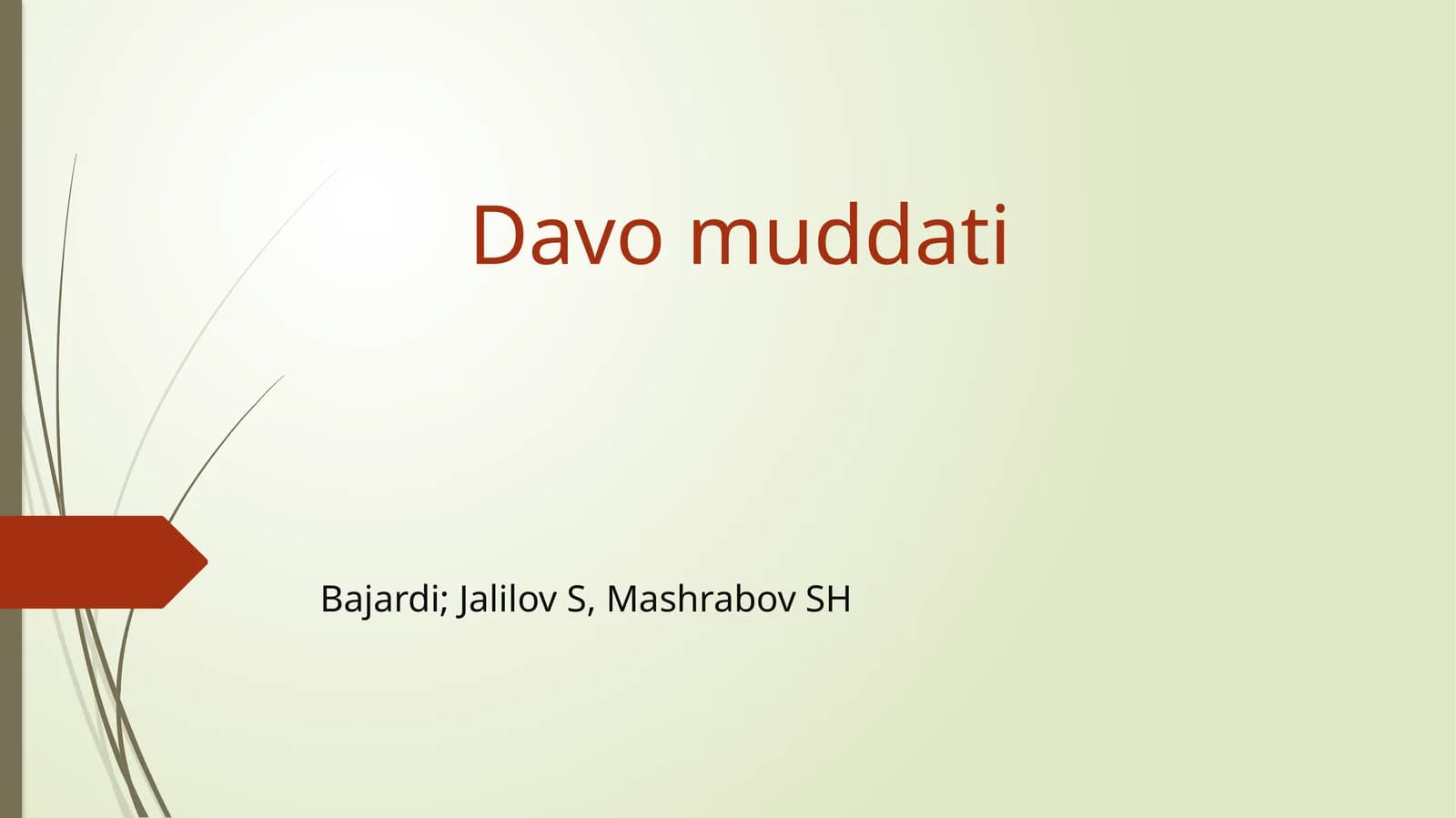 Davo muddati

Bajardi; Jalilov S, Mashrabov SH